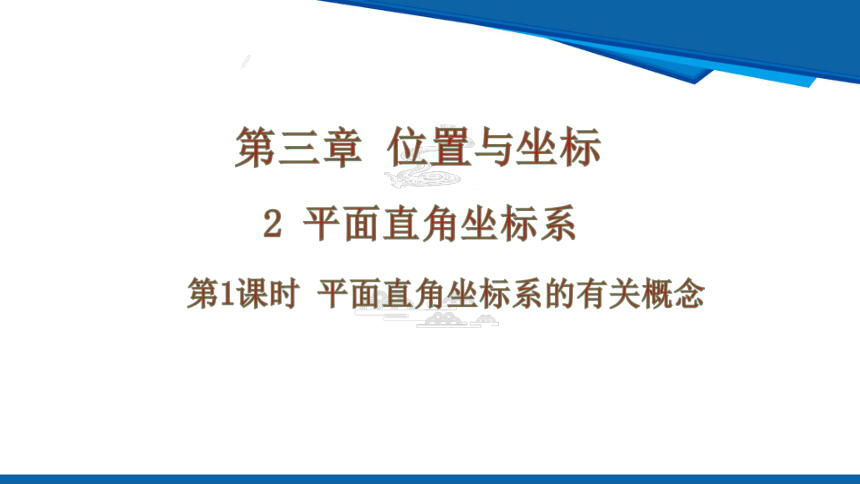 第三章 位置与坐标

2 平面直角坐标系

第1课时 平面直角坐标系的有关概念